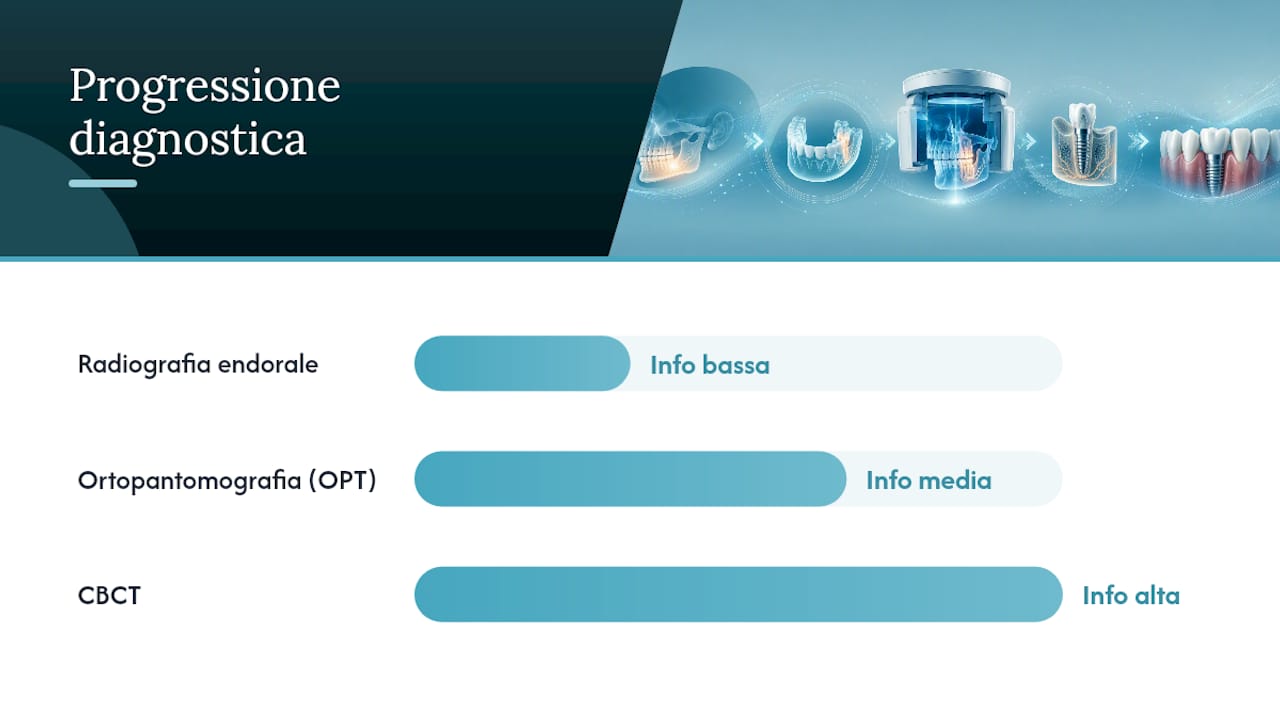 Progressione diagnostica

Radiografia endorale
Info bassa

Ortopantomografia (OPT)
Info media

CBCT
Info alta